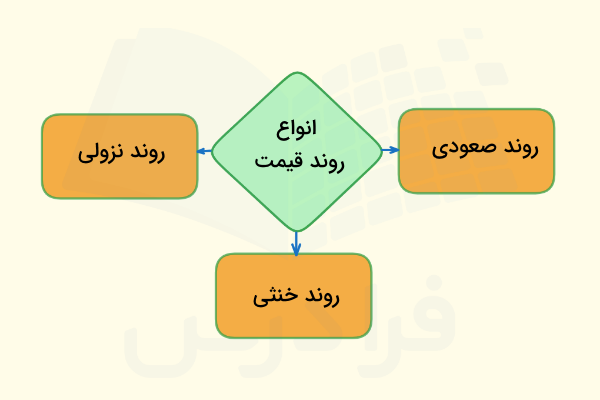 انواع
روند قیمت

روند صعودی

روند نزولی

روند خنثی

فرادرس